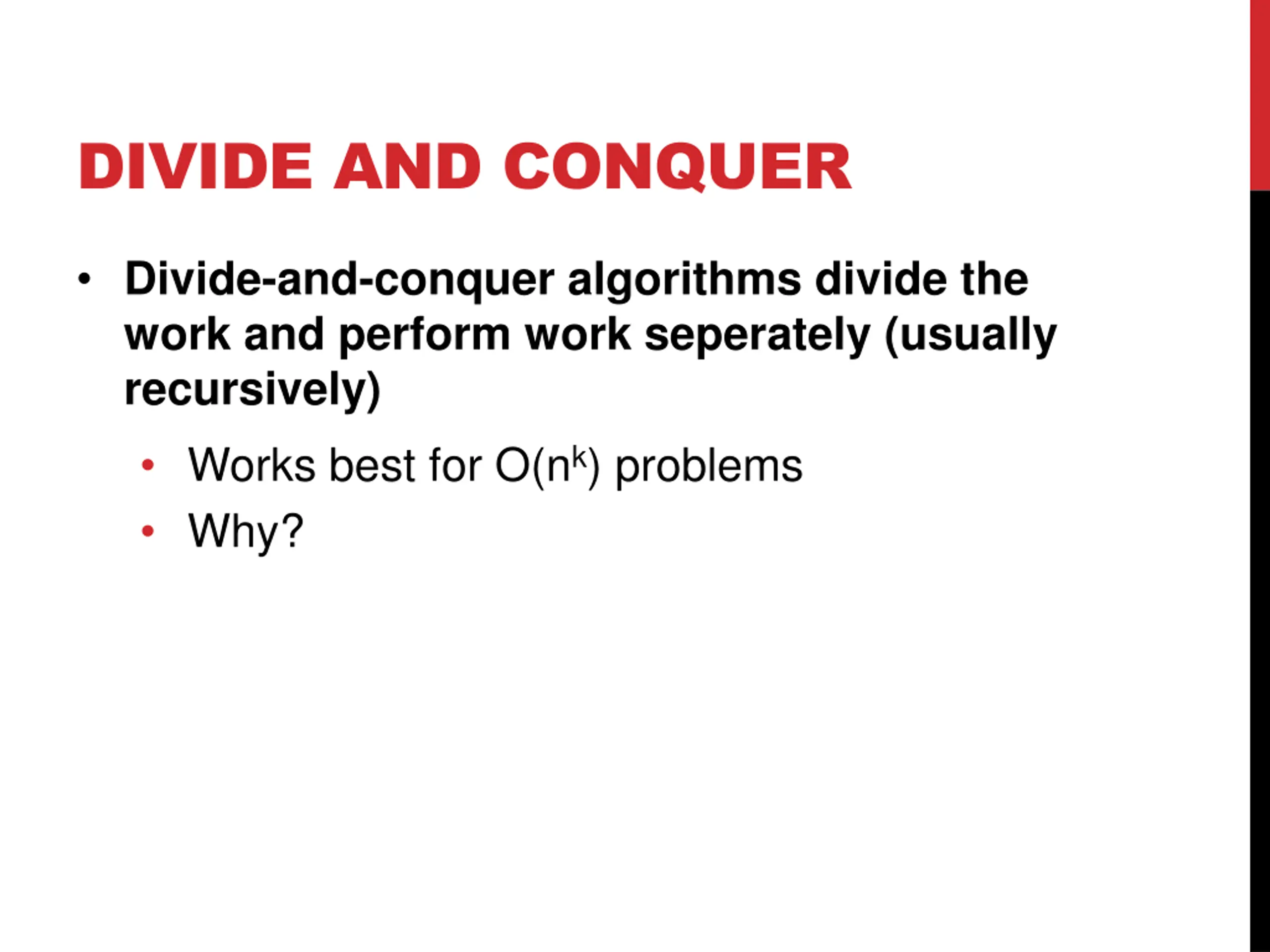 DIVIDE AND CONQUER

• Divide-and-conquer algorithms divide the work and perform work seperately (usually recursively)

• Works best for $O(n^k)$ problems

• Why?